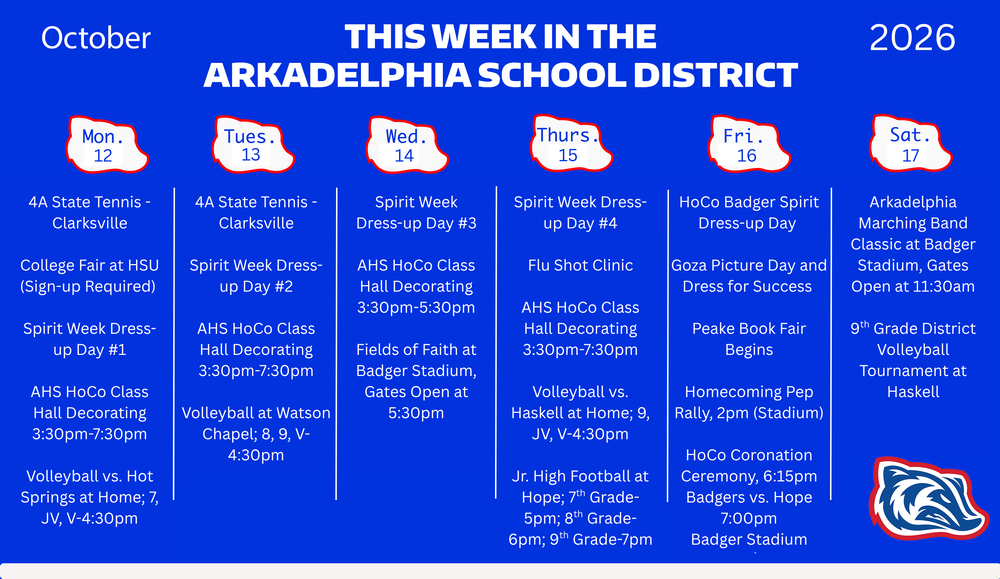 October

THIS WEEK IN THE ARKADELPHIA SCHOOL DISTRICT

2026

Mon.
12

4A State Tennis - Clarksville

College Fair at HSU (Sign-up Required)

Spirit Week Dress-up Day #1

AHS HoCo Class Hall Decorating 3:30pm-7:30pm

Volleyball vs. Hot Springs at Home; 7, JV, V-4:30pm

Tues.
13

4A State Tennis - Clarksville

Spirit Week Dress-up Day #2

AHS HoCo Class Hall Decorating 3:30pm-7:30pm

Volleyball at Watson Chapel; 8, 9, V-4:30pm

Wed.
14

Spirit Week Dress-up Day #3

AHS HoCo Class Hall Decorating 3:30pm-5:30pm

Fields of Faith at Badger Stadium, Gates Open at 5:30pm

Thurs.
15

Spirit Week Dress-up Day #4

Flu Shot Clinic

AHS HoCo Class Hall Decorating 3:30pm-7:30pm

Volleyball vs. Haskell at Home; 9, JV, V-4:30pm

Jr. High Football at Hope; 7$^{th}$ Grade-5pm; 8$^{th}$ Grade-6pm; 9$^{th}$ Grade-7pm

Fri.
16

HoCo Badger Spirit Dress-up Day

Goza Picture Day and Dress for Success

Peake Book Fair Begins

Homecoming Pep Rally, 2pm (Stadium)

HoCo Coronation Ceremony, 6:15pm
Badgers vs. Hope 7:00pm
Badger Stadium

Sat.
17

Arkadelphia Marching Band Classic at Badger Stadium, Gates Open at 11:30am

9$^{th}$ Grade District Volleyball Tournament at Haskell